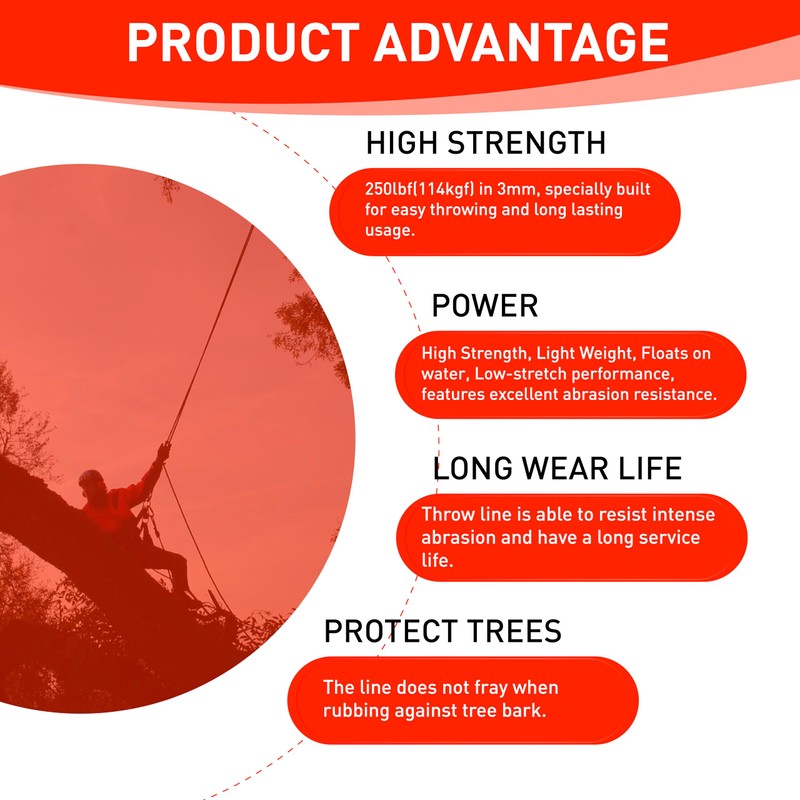 PRODUCT ADVANTAGE

HIGH STRENGTH

250lbf(114kgf) in 3mm, specially built for easy throwing and long lasting usage.

POWER

High Strength, Light Weight, Floats on water, Low-stretch performance, features excellent abrasion resistance.

LONG WEAR LIFE

Throw line is able to resist intense abrasion and have a long service life.

PROTECT TREES

The line does not fray when rubbing against tree bark.